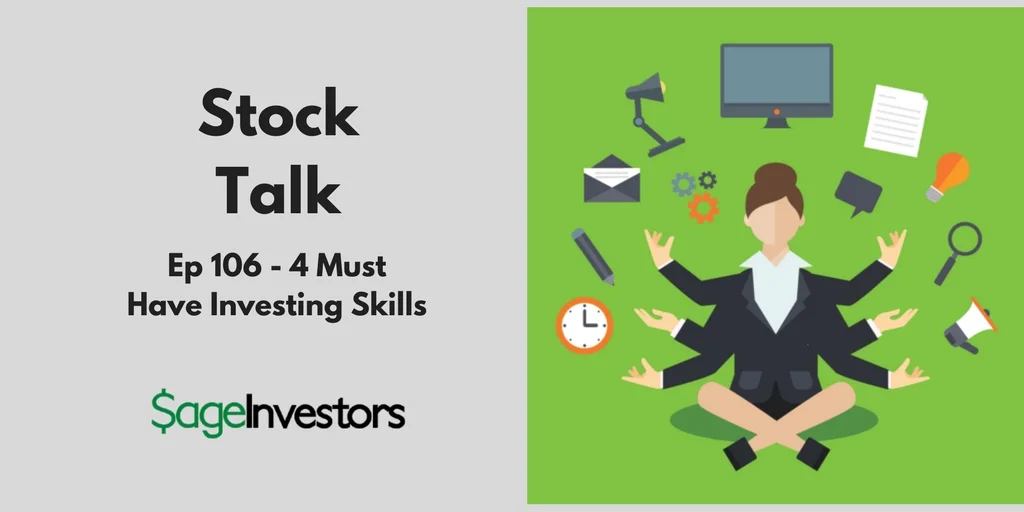 Stock Talk

Ep 106 - 4 Must Have Investing Skills

$ageInvestors